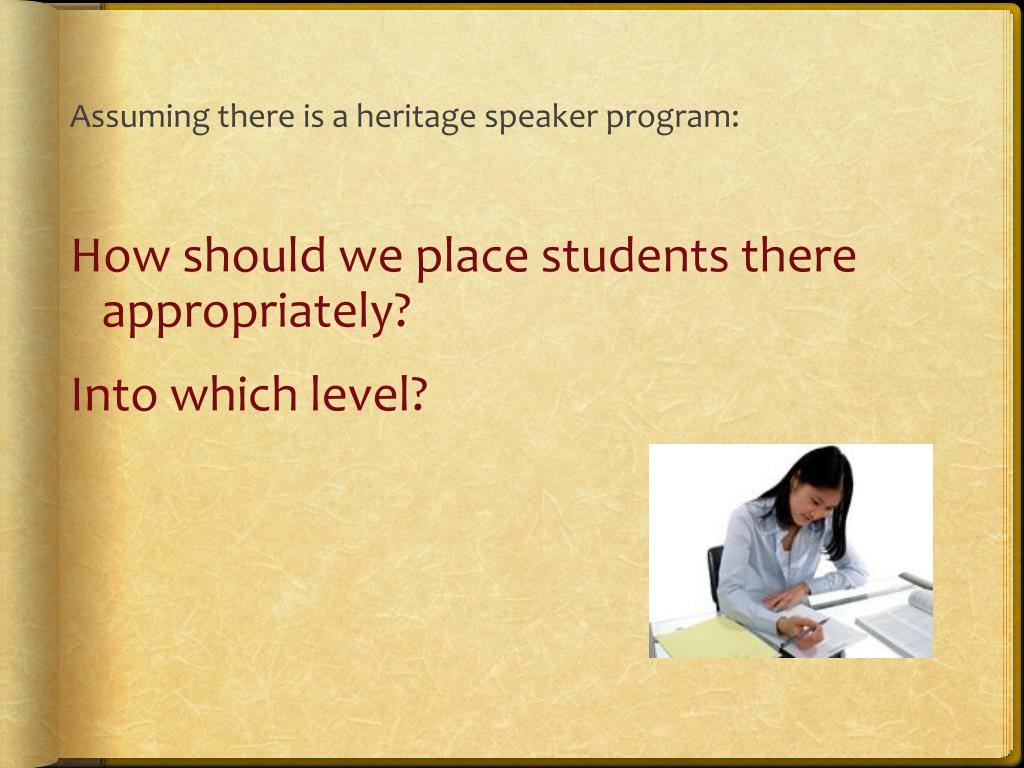 Assuming there is a heritage speaker program:

How should we place students there appropriately?

Into which level?